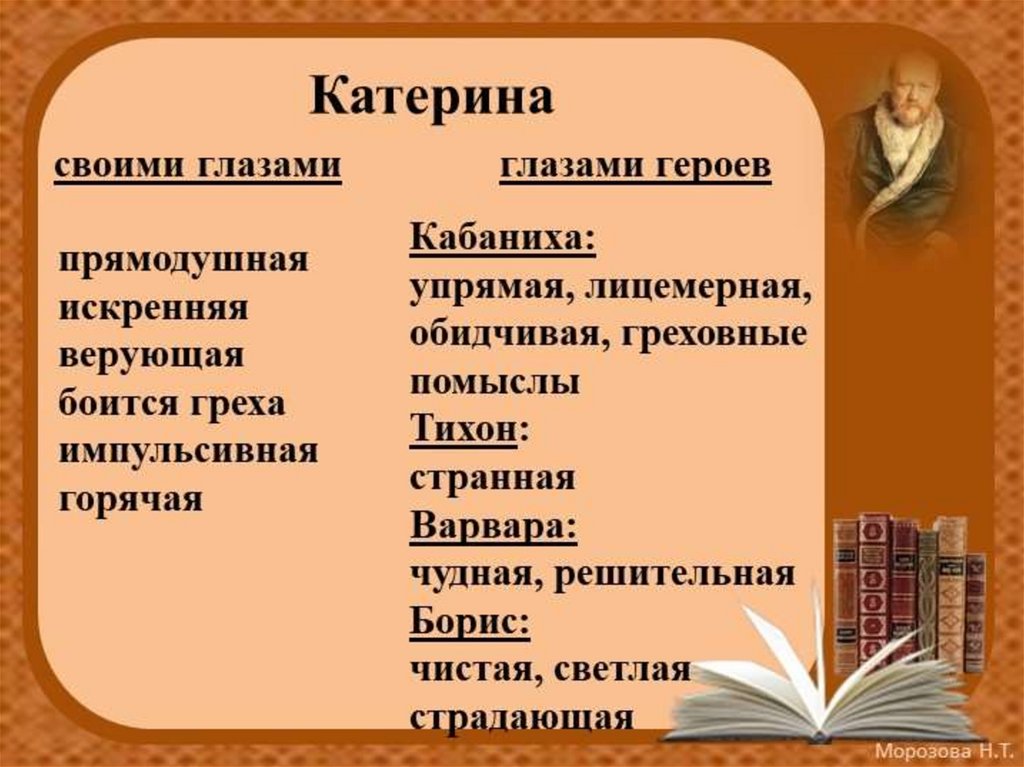 Катерина

своими глазами

прямодушная
искренняя
верующая
боится греха
импульсивная
горячая

глазами героев

Кабаниха:
упрямая, лицемерная, обидчивая, греховные помыслы
Тихон:
странная
Варвара:
чудная, решительная
Борис:
чистая, светлая
страдающая

Морозова Н.Т.